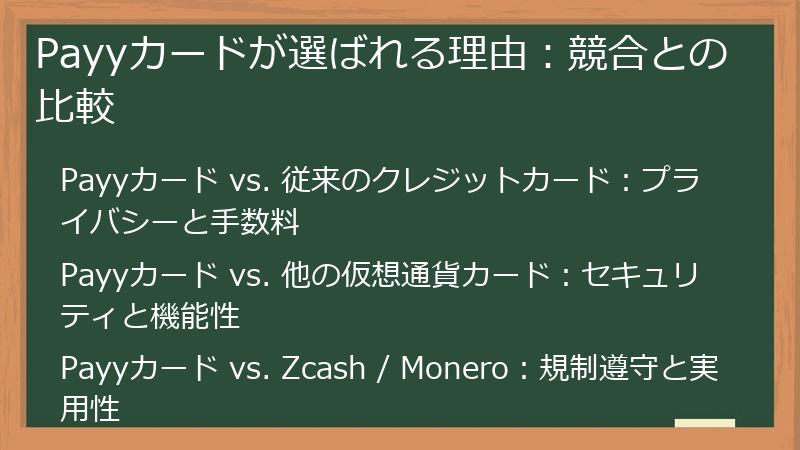 Payyカードが選ばれる理由：競合との比較

Payyカード vs. 従来のクレジットカード：プライバシーと手数料

Payyカード vs. 他の仮想通貨カード：セキュリティと機能性

Payyカード vs. Zcash / Monero：規制遵守と実用性